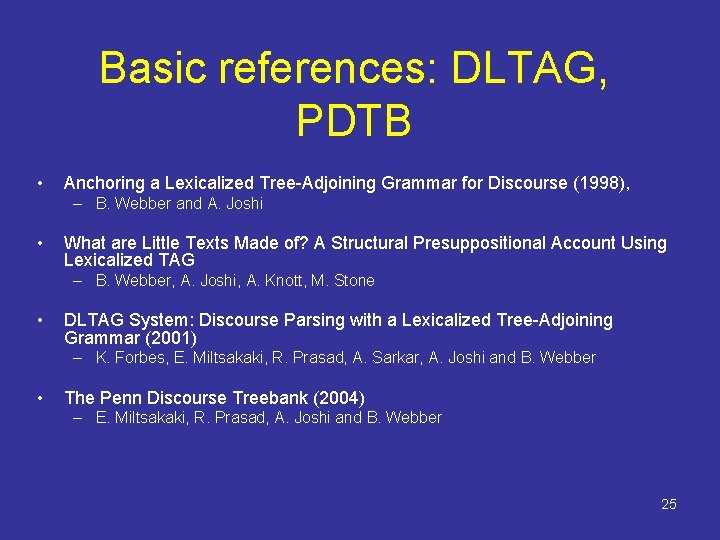 Basic references: DLTAG, PDTB

• Anchoring a Lexicalized Tree-Adjoining Grammar for Discourse (1998),
– B. Webber and A. Joshi

• What are Little Texts Made of? A Structural Presuppositional Account Using Lexicalized TAG
– B. Webber, A. Joshi, A. Knott, M. Stone

• DLTAG System: Discourse Parsing with a Lexicalized Tree-Adjoining Grammar (2001)
– K. Forbes, E. Miltsakaki, R. Prasad, A. Sarkar, A. Joshi and B. Webber

• The Penn Discourse Treebank (2004)
– E. Miltsakaki, R. Prasad, A. Joshi and B. Webber

25